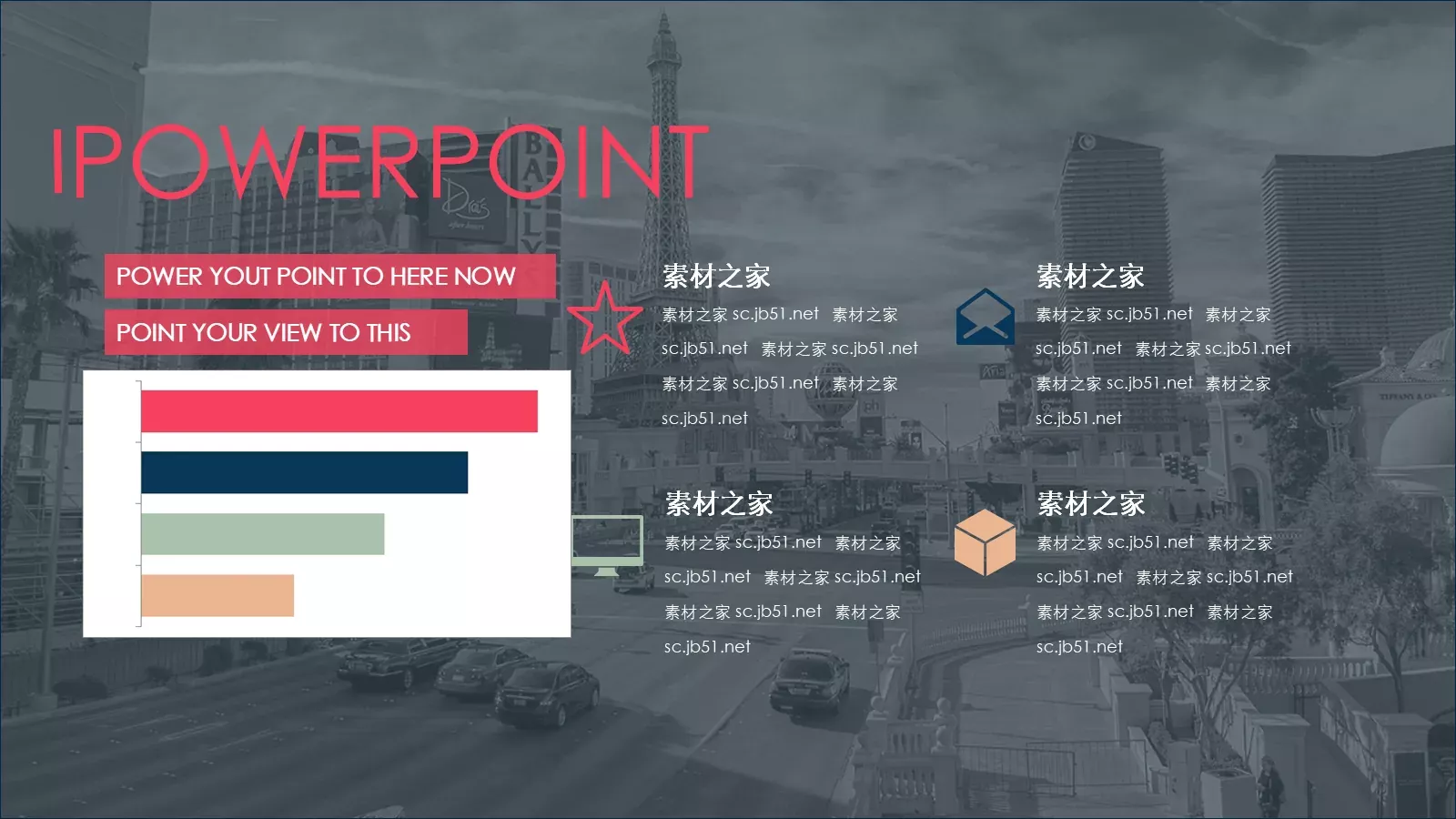 IPOWERPOINT

POWER YOUT POINT TO HERE NOW

POINT YOUR VIEW TO THIS

素材之家

素材之家 sc.jb51.net 素材之家 sc.jb51.net 素材之家 sc.jb51.net 素材之家 sc.jb51.net 素材之家 sc.jb51.net

素材之家

素材之家 sc.jb51.net 素材之家 sc.jb51.net 素材之家 sc.jb51.net 素材之家 sc.jb51.net 素材之家 sc.jb51.net

素材之家

素材之家 sc.jb51.net 素材之家 sc.jb51.net 素材之家 sc.jb51.net 素材之家 sc.jb51.net 素材之家 sc.jb51.net

素材之家

素材之家 sc.jb51.net 素材之家 sc.jb51.net 素材之家 sc.jb51.net 素材之家 sc.jb51.net 素材之家 sc.jb51.net